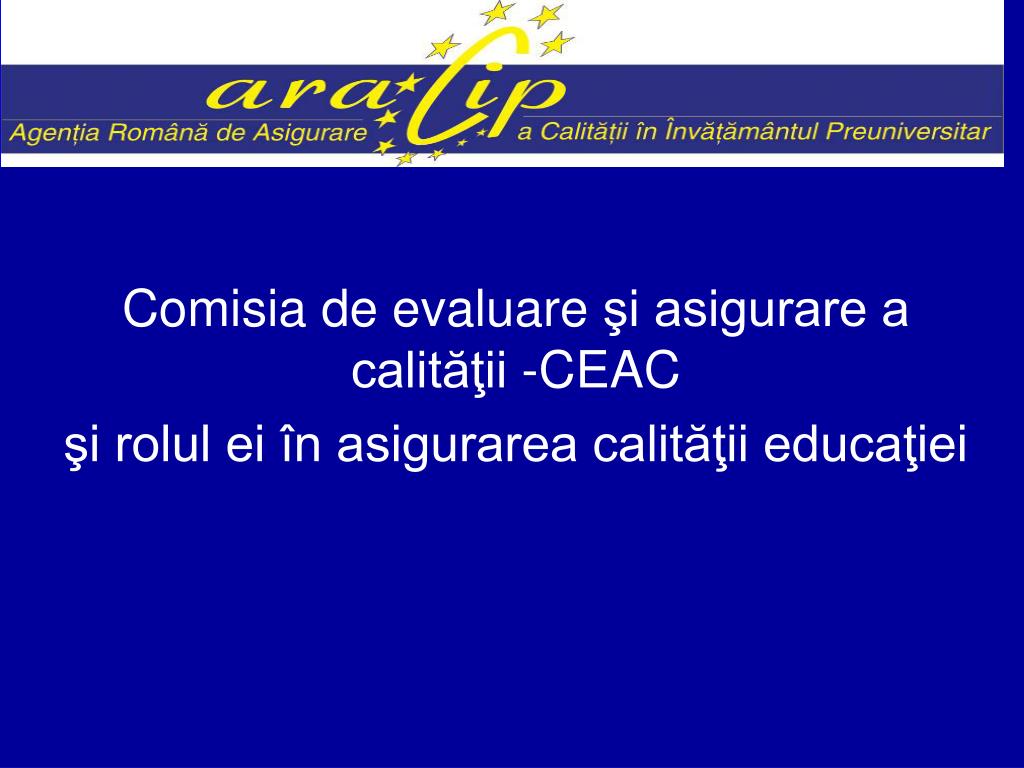 aracip

Agenția Română de Asigurare a Calității în Învățământul Preuniversitar

Comisia de evaluare şi asigurare a calităţii -CEAC

şi rolul ei în asigurarea calităţii educaţiei